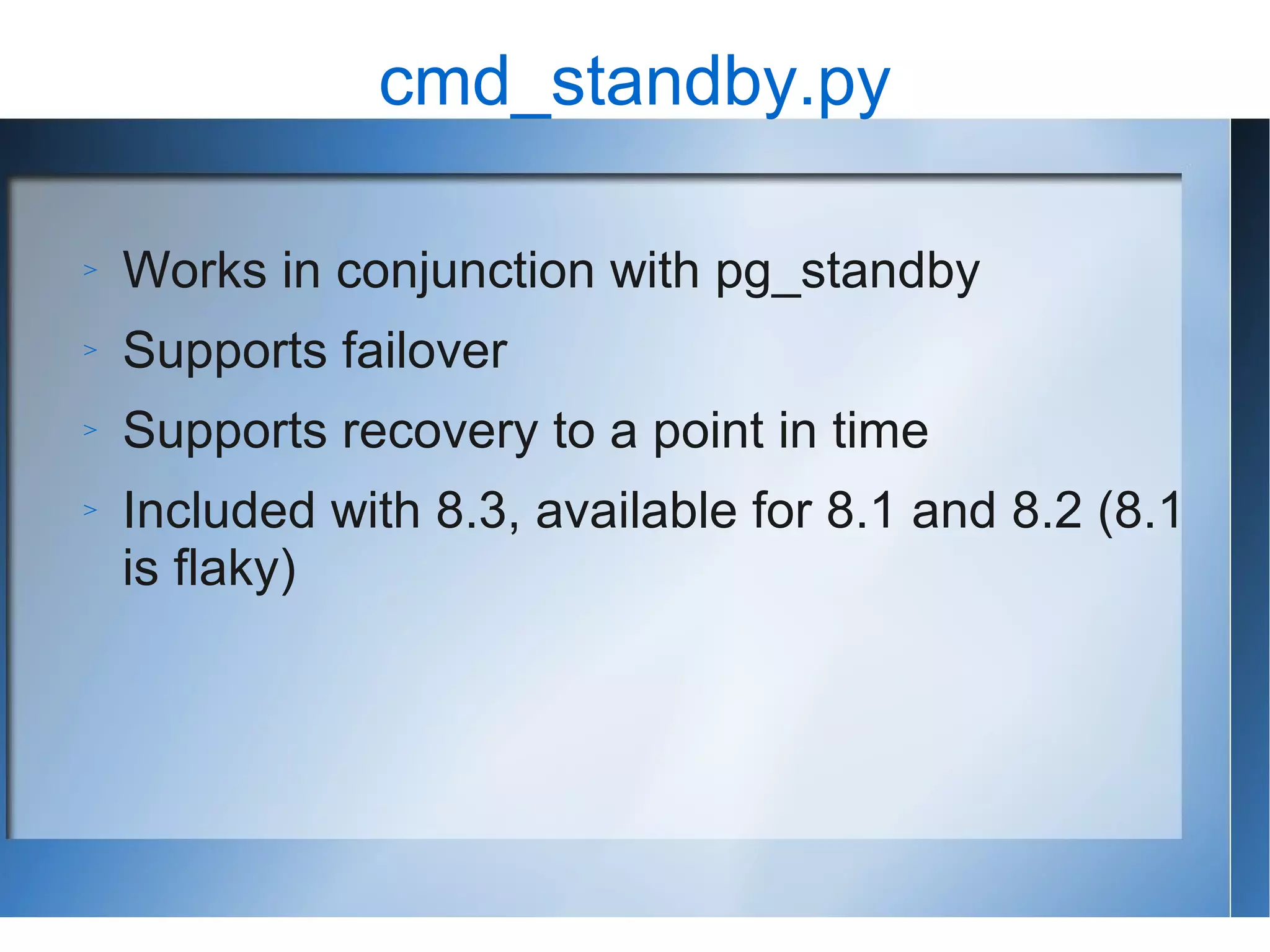 cmd_standby.py

> Works in conjunction with pg_standby
> Supports failover
> Supports recovery to a point in time
> Included with 8.3, available for 8.1 and 8.2 (8.1 is flaky)